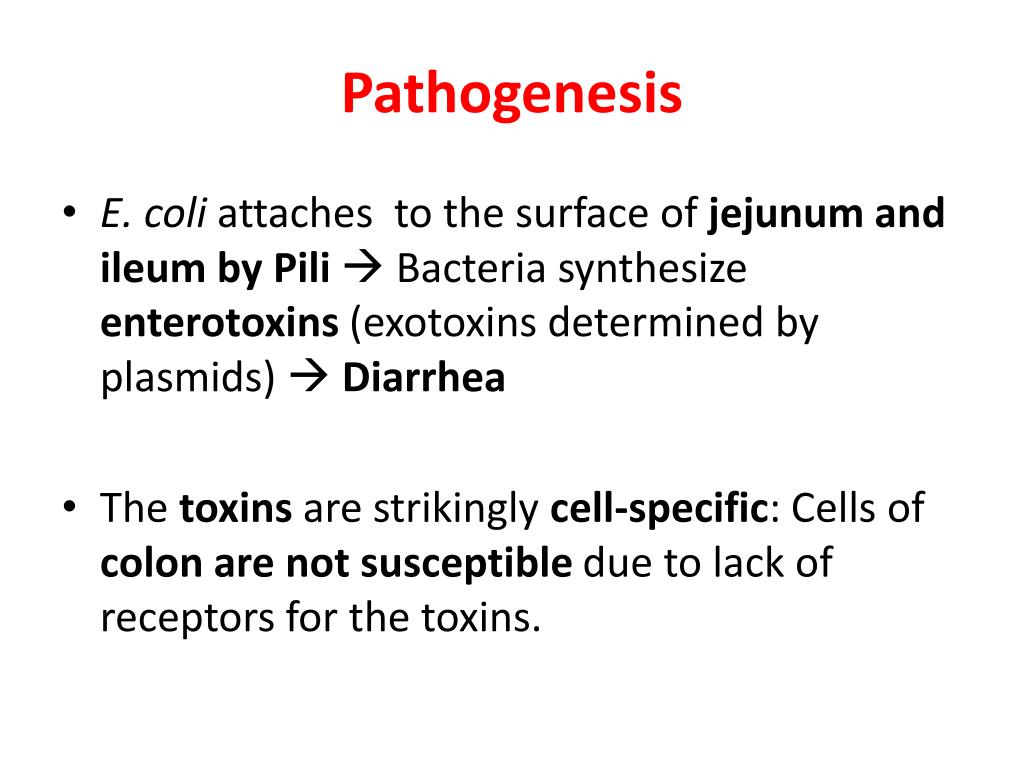 Pathogenesis

• E. coli attaches to the surface of jejunum and ileum by Pili → Bacteria synthesize enterotoxins (exotoxins determined by plasmids) → Diarrhea

• The toxins are strikingly cell-specific: Cells of colon are not susceptible due to lack of receptors for the toxins.